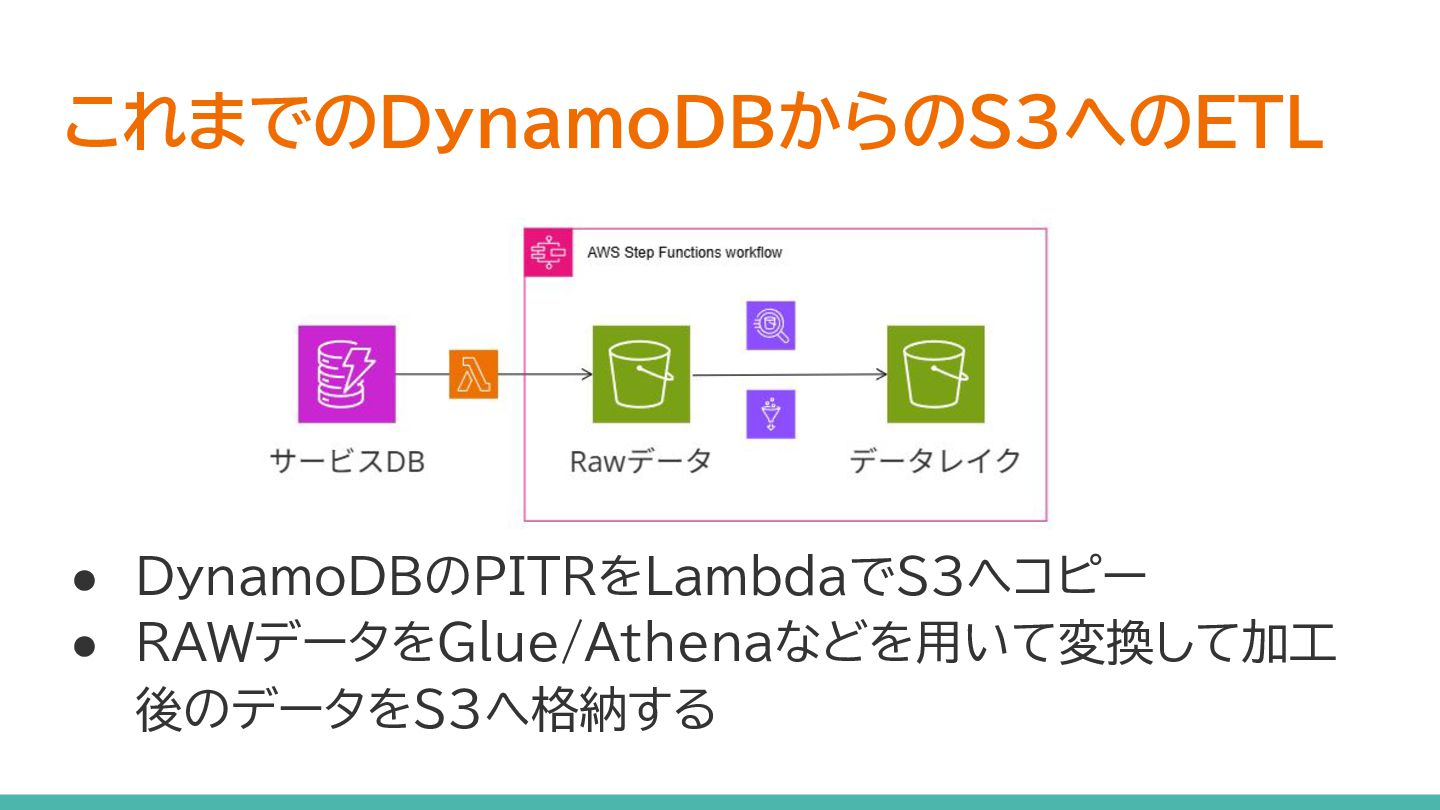 これまでのDynamoDBからのS3へのETL

AWS Step Functions workflow

サービスDB

Rawデータ

データレイク

● DynamoDBのPITRをLambdaでS3へコピー
● RAWデータをGlue/Athenaなどを用いて変換して加工後のデータをS3へ格納する